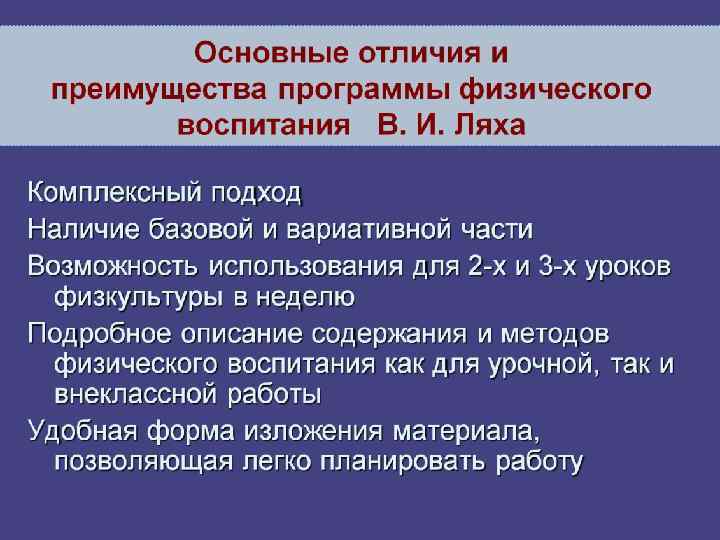 Основные отличия и преимущества программы физического воспитания В. И. Ляха

Комплексный подход

Наличие базовой и вариативной части

Возможность использования для 2-х и 3-х уроков физкультуры в неделю

Подробное описание содержания и методов физического воспитания как для урочной, так и внеклассной работы

Удобная форма изложения материала, позволяющая легко планировать работу